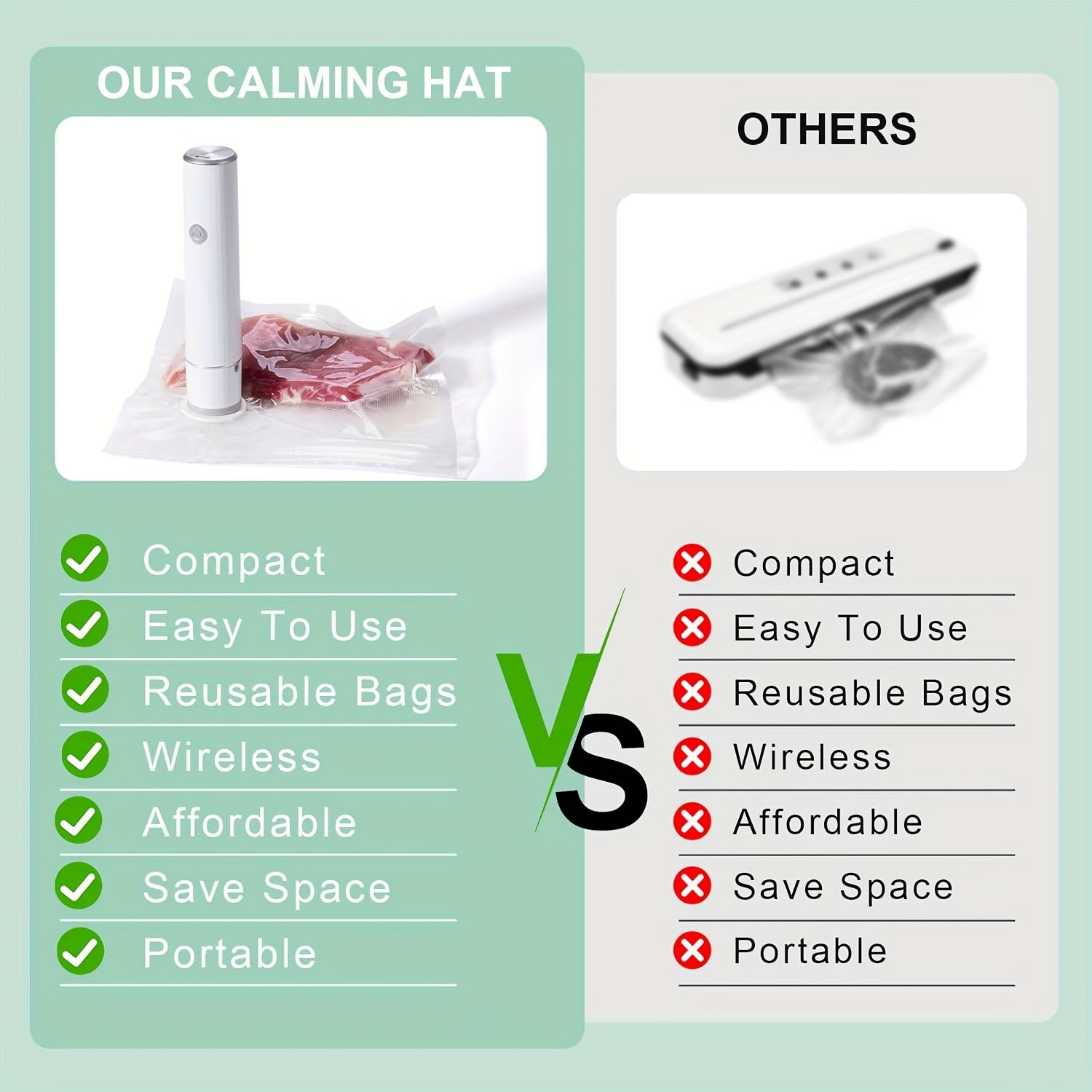 OUR CALMING HAT

Compact
Easy To Use
Reusable Bags
Wireless
Affordable
Save Space
Portable

VS

OTHERS

Compact
Easy To Use
Reusable Bags
Wireless
Affordable
Save Space
Portable